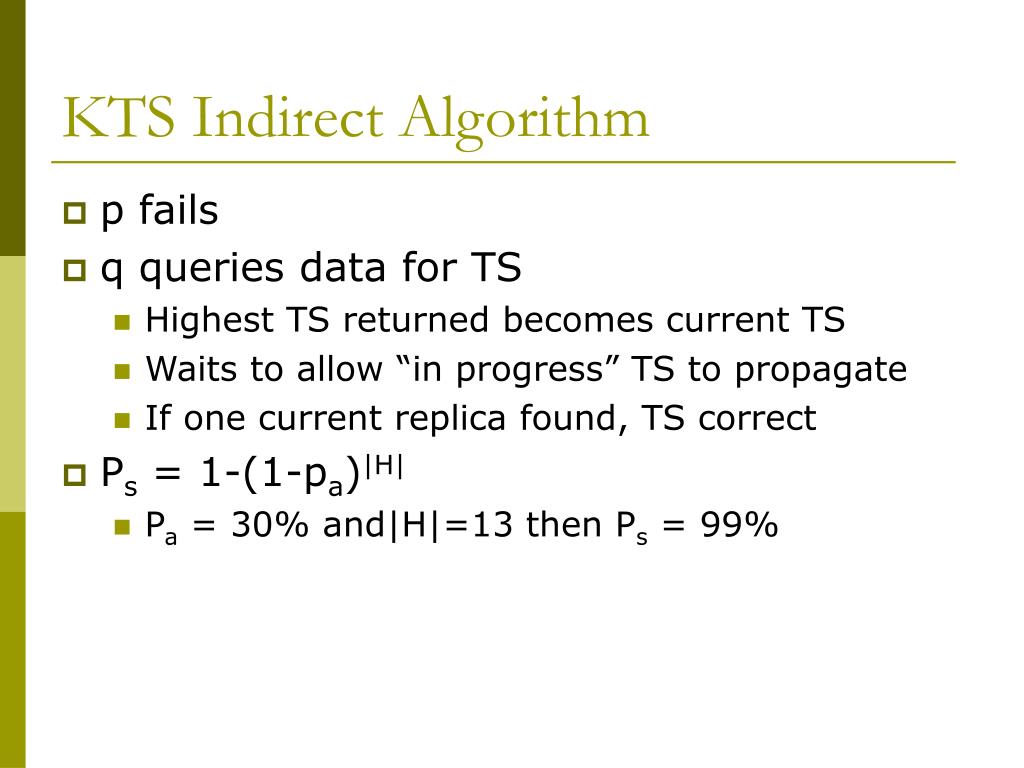 KTS Indirect Algorithm

p fails

q queries data for TS

Highest TS returned becomes current TS

Waits to allow “in progress” TS to propagate

If one current replica found, TS correct

$P_s = 1-(1-p_a)^{|H|}$

$P_a$ = 30% and|H|=13 then $P_s$ = 99%